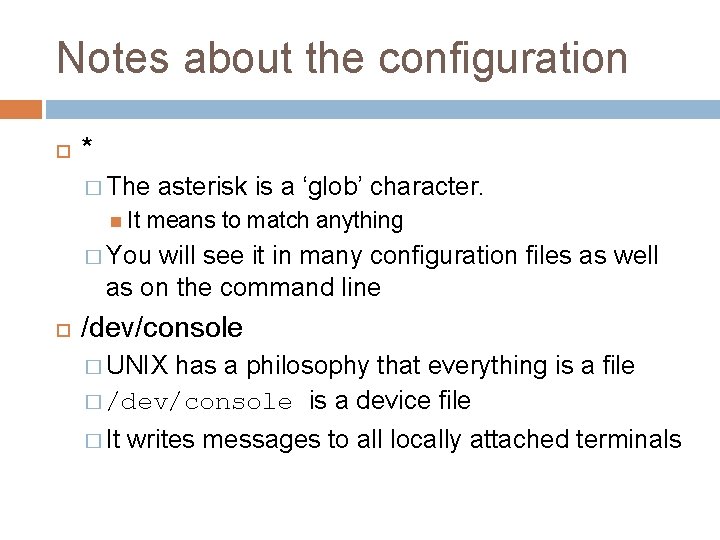 Notes about the configuration

*

The asterisk is a ‘glob’ character.

It means to match anything

You will see it in many configuration files as well as on the command line

/dev/console

UNIX has a philosophy that everything is a file

/dev/console is a device file

It writes messages to all locally attached terminals